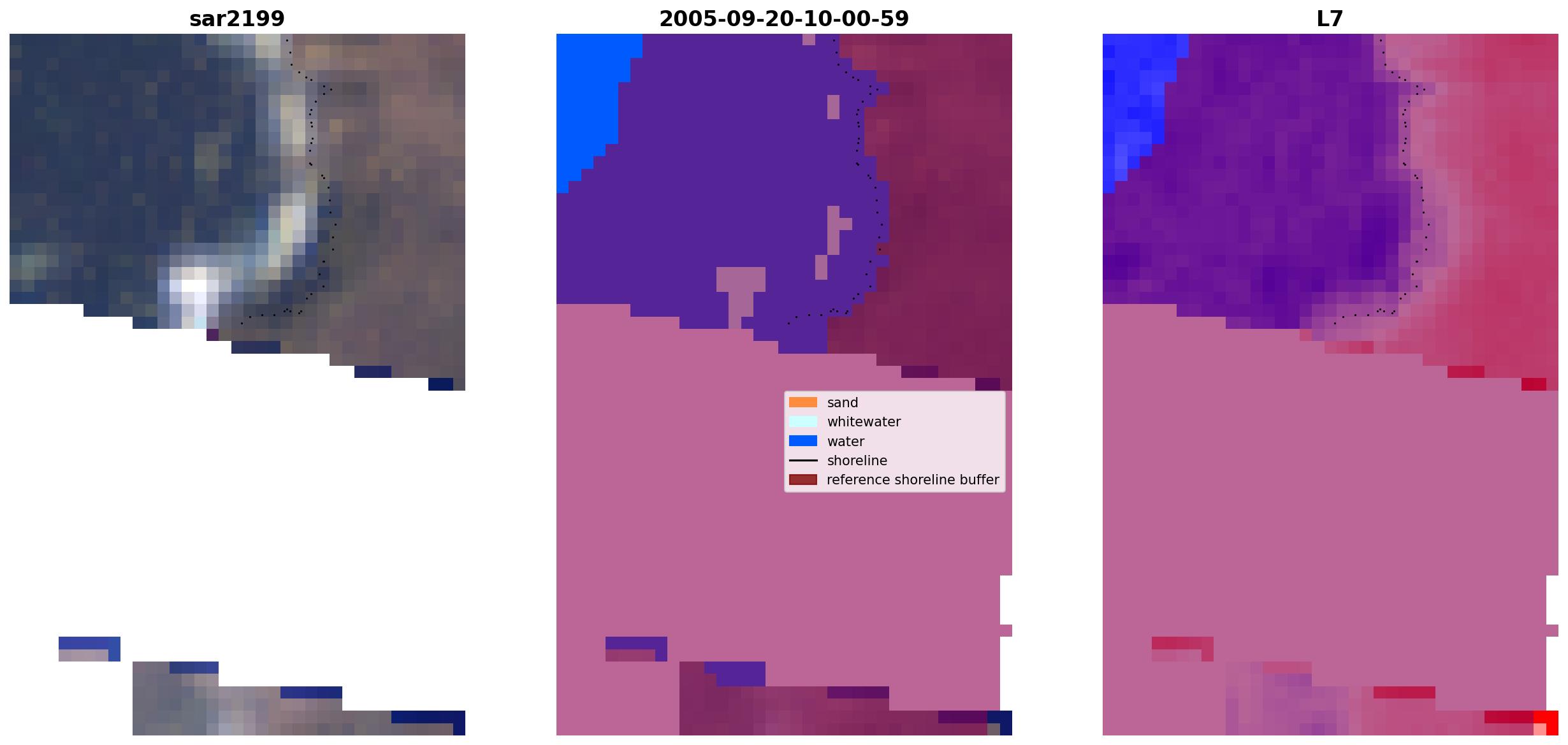 sar2199

2005-09-20-10-00-59

sand
whitewater
water
shoreline
reference shoreline buffer

L7